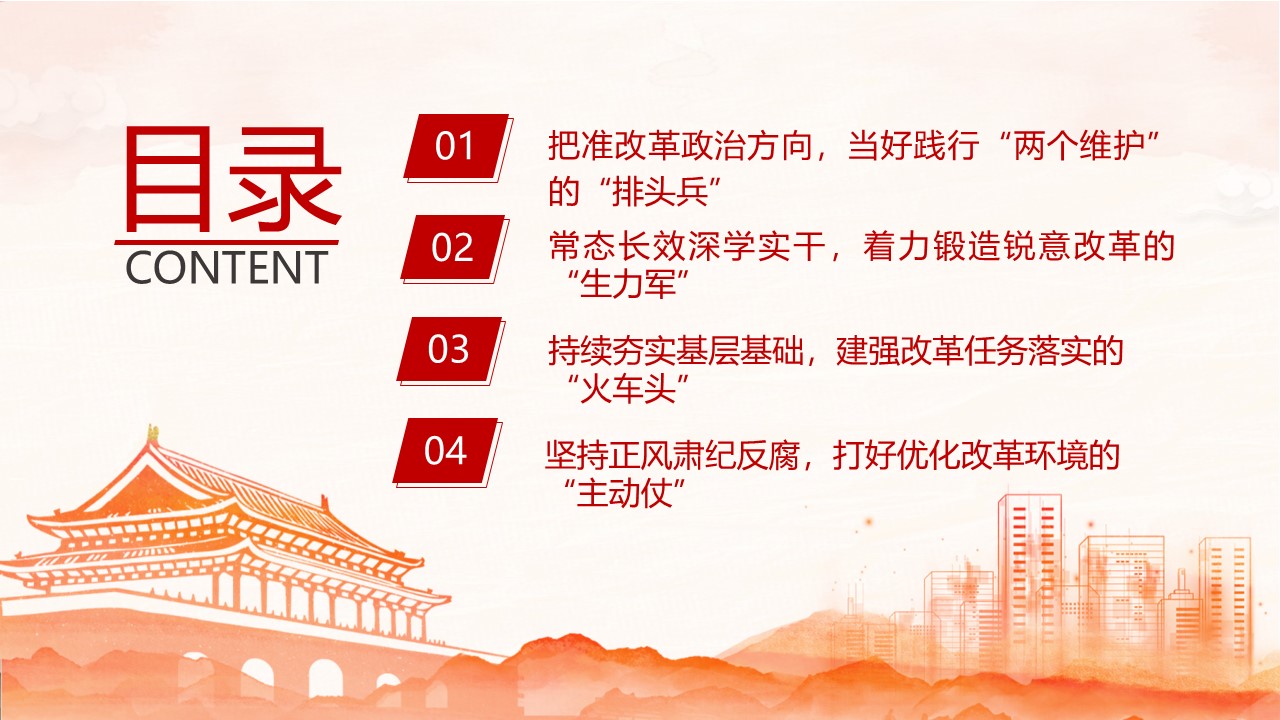 目录
CONTENT

01
把准改革政治方向，当好践行“两个维护”的“排头兵”

02
常态长效深学实干，着力锻造锐意改革的“生力军”

03
持续夯实基层基础，建强改革任务落实的“火车头”

04
坚持正风肃纪反腐，打好优化改革环境的“主动仗”